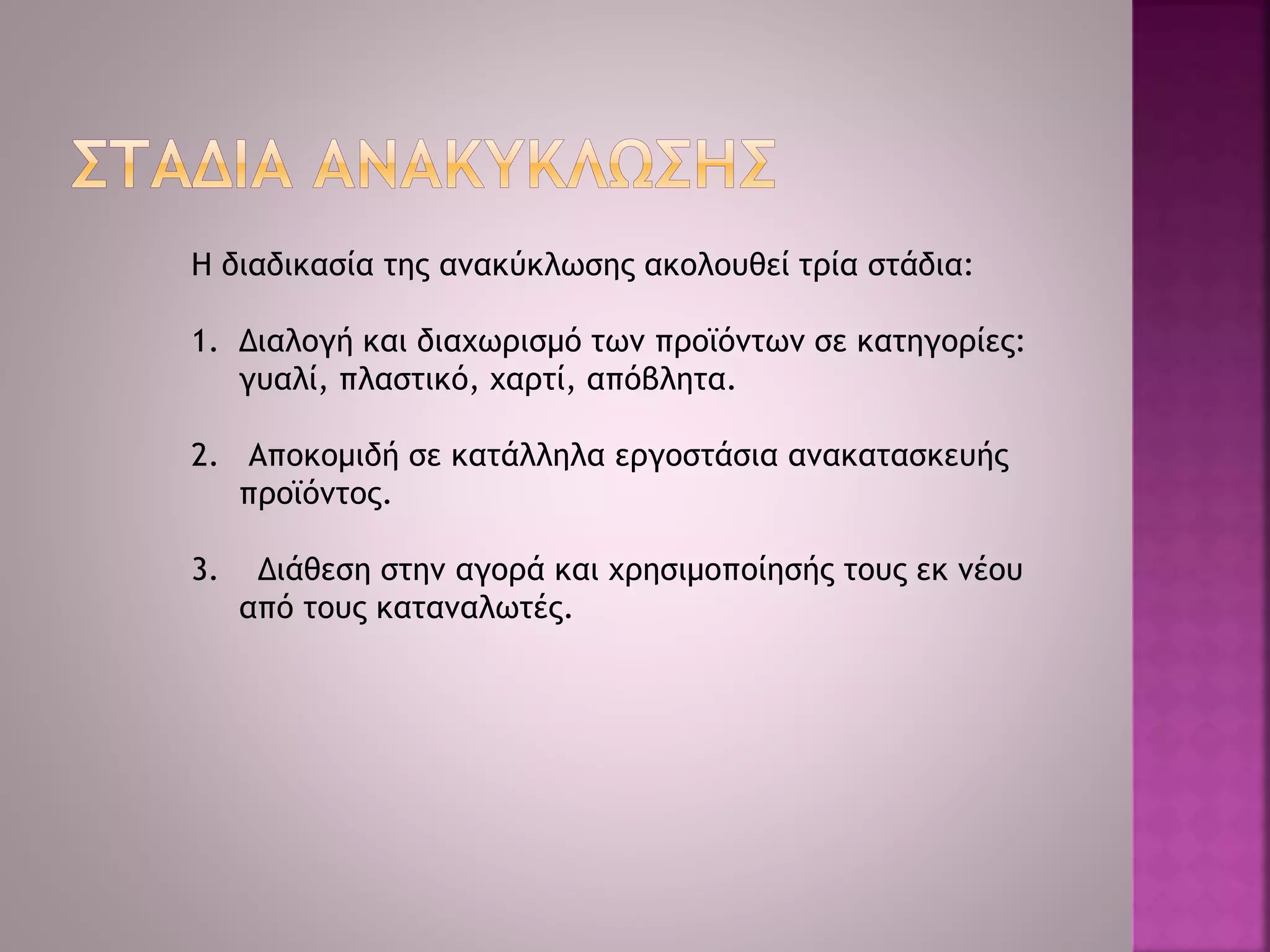 ΣΤΑΔΙΑ ΑΝΑΚΥΚΛΩΣΗΣ

Η διαδικασία της ανακύκλωσης ακολουθεί τρία στάδια:

1. Διαλογή και διαχωρισμό των προϊόντων σε κατηγορίες: γυαλί, πλαστικό, χαρτί, απόβλητα.

2. Αποκομιδή σε κατάλληλα εργοστάσια ανακατασκευής προϊόντος.

3. Διάθεση στην αγορά και χρησιμοποίησής τους εκ νέου από τους καταναλωτές.